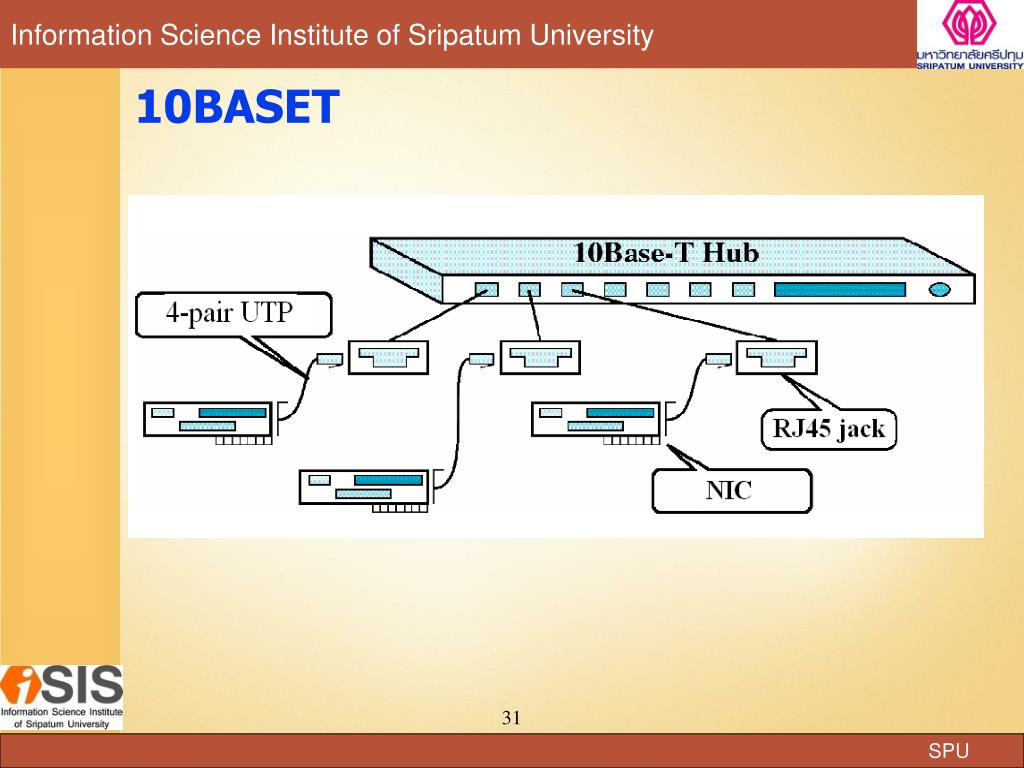 Information Science Institute of Sripatum University

มหาวิทยาลัยศรีปทุม
SRIPATUM UNIVERSITY

10BASET

10Base-T Hub

4-pair UTP

RJ45 jack

NIC

iSIS
Information Science Institute of Sripatum University

31

SPU